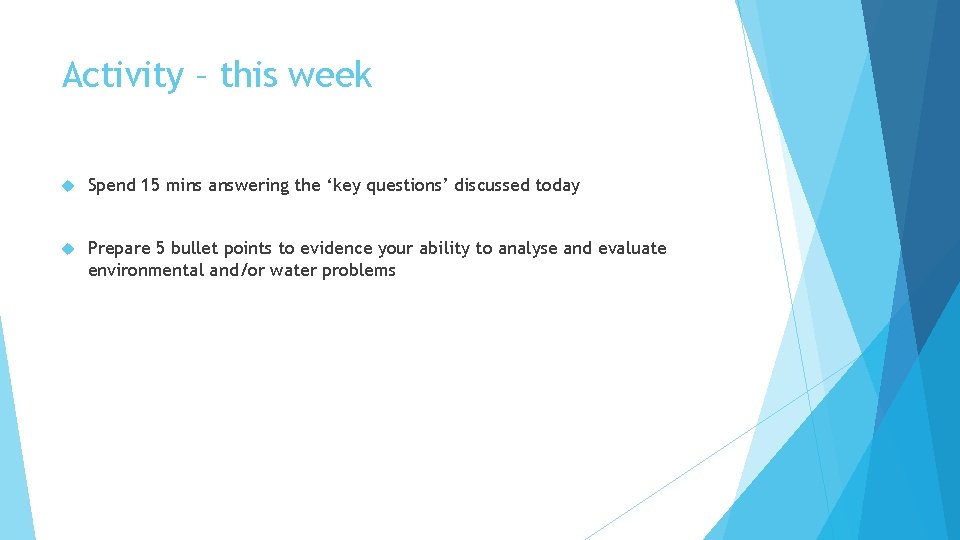 Activity – this week

Spend 15 mins answering the ‘key questions’ discussed today

Prepare 5 bullet points to evidence your ability to analyse and evaluate environmental and/or water problems